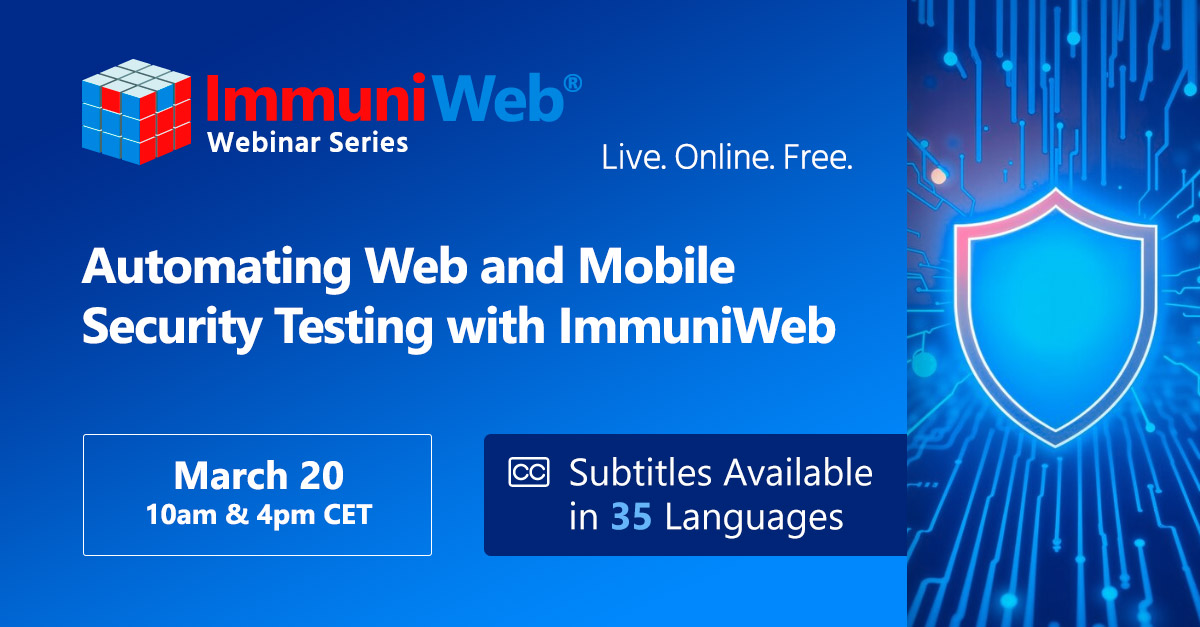 ImmuniWeb®
Webinar Series

Live. Online. Free.

Automating Web and Mobile Security Testing with ImmuniWeb

March 20
10am & 4pm CET

CC Subtitles Available in 35 Languages